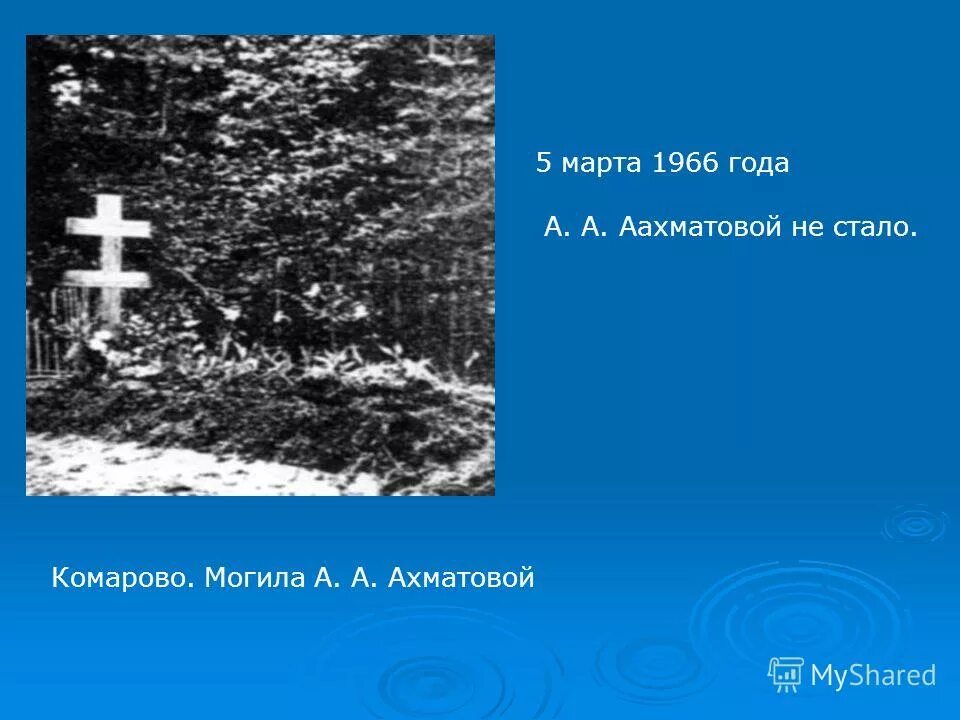 5 марта 1966 года

А. А. Аахматовой не стало.

Комарово. Могила А. А. Ахматовой

MyShared